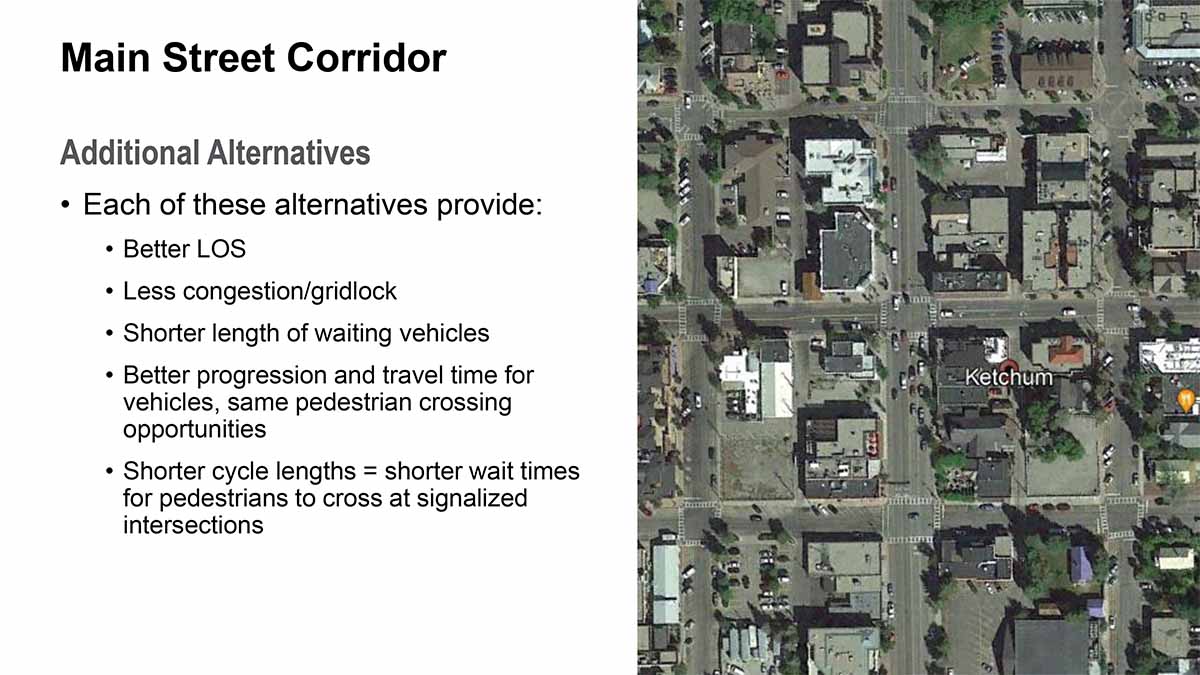 Main Street Corridor

Additional Alternatives

• Each of these alternatives provide:
  • Better LOS
  • Less congestion/gridlock
  • Shorter length of waiting vehicles
  • Better progression and travel time for vehicles, same pedestrian crossing opportunities
  • Shorter cycle lengths = shorter wait times for pedestrians to cross at signalized intersections

Ketchum